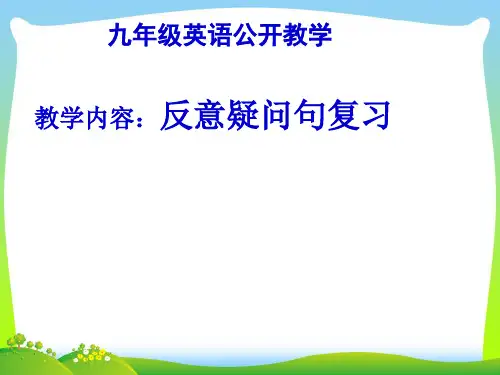 九年级英语公开教学

教学内容：反意疑问句复习